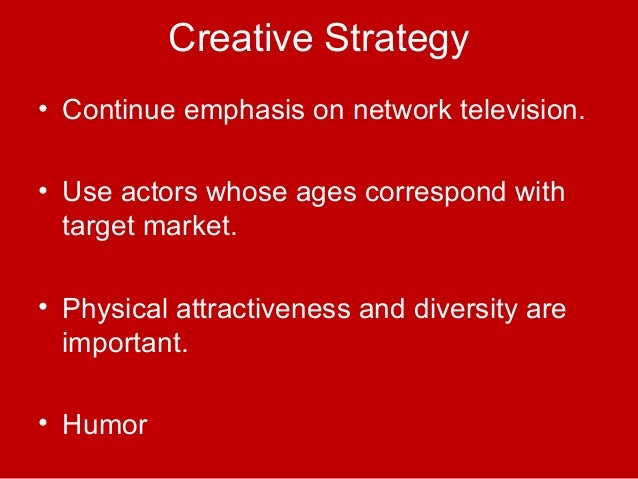 Creative Strategy

• Continue emphasis on network television.

• Use actors whose ages correspond with target market.

• Physical attractiveness and diversity are important.

• Humor